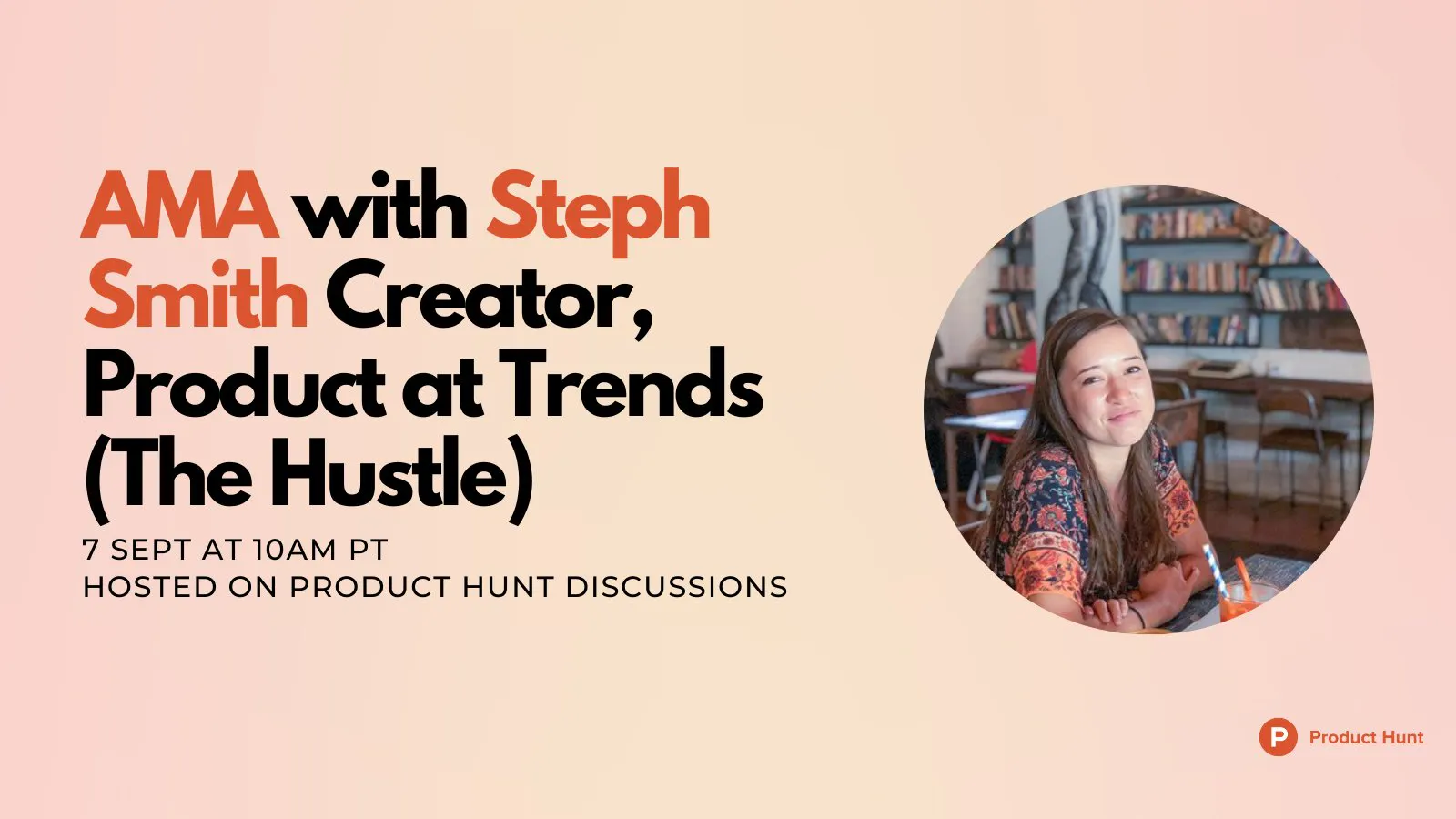 AMA with Steph Smith Creator, Product at Trends (The Hustle)

7 SEPT AT 10AM PT
HOSTED ON PRODUCT HUNT DISCUSSIONS

P Product Hunt